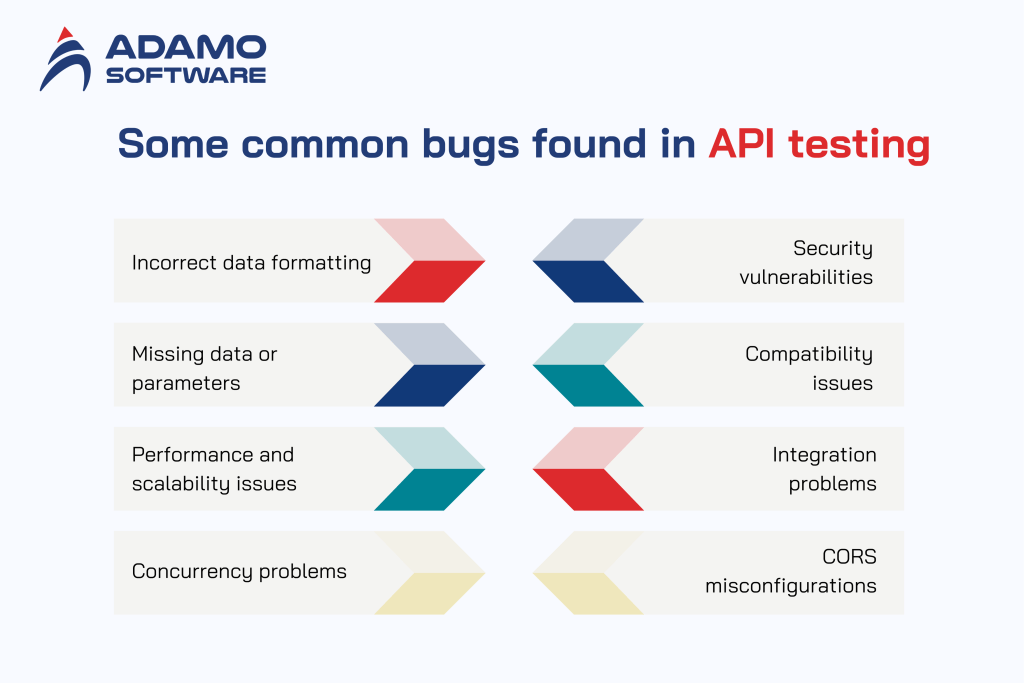 ADAMO SOFTWARE

Some common bugs found in API testing

Incorrect data formatting

Missing data or parameters

Performance and scalability issues

Concurrency problems

Security vulnerabilities

Compatibility issues

Integration problems

CORS misconfigurations